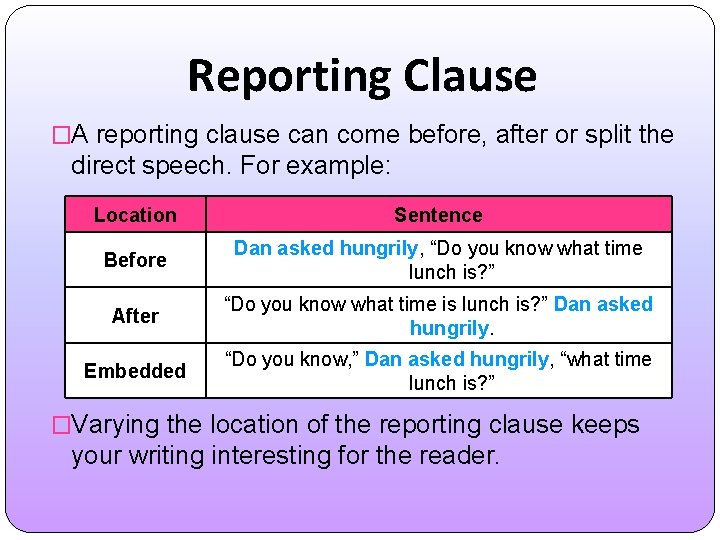 Reporting Clause

□A reporting clause can come before, after or split the direct speech. For example:

| Location | Sentence |
|---|---|
| Before | Dan asked hungrily, “Do you know what time lunch is?” |
| After | “Do you know what time is lunch is?” Dan asked hungrily. |
| Embedded | “Do you know,” Dan asked hungrily, “what time lunch is?” |

□Varying the location of the reporting clause keeps your writing interesting for the reader.